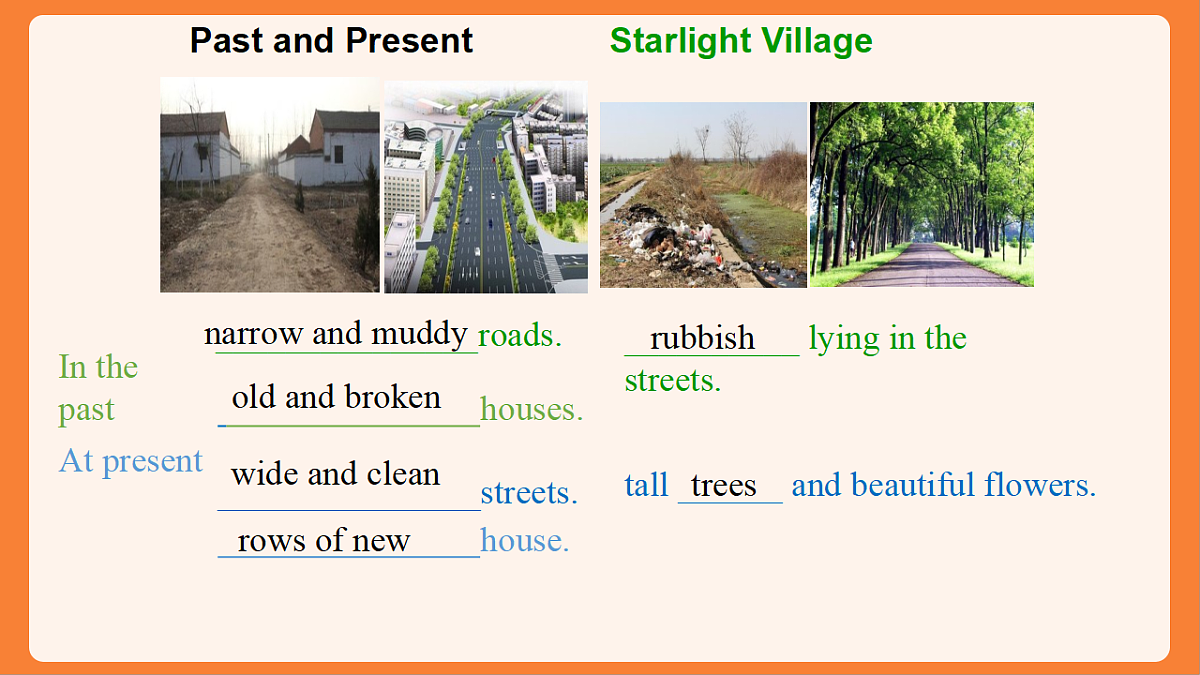 Past and Present

Starlight Village

In the past

narrow and muddy roads.

old and broken houses.

At present

wide and clean streets.

rows of new house.

rubbish lying in the streets.

tall trees and beautiful flowers.